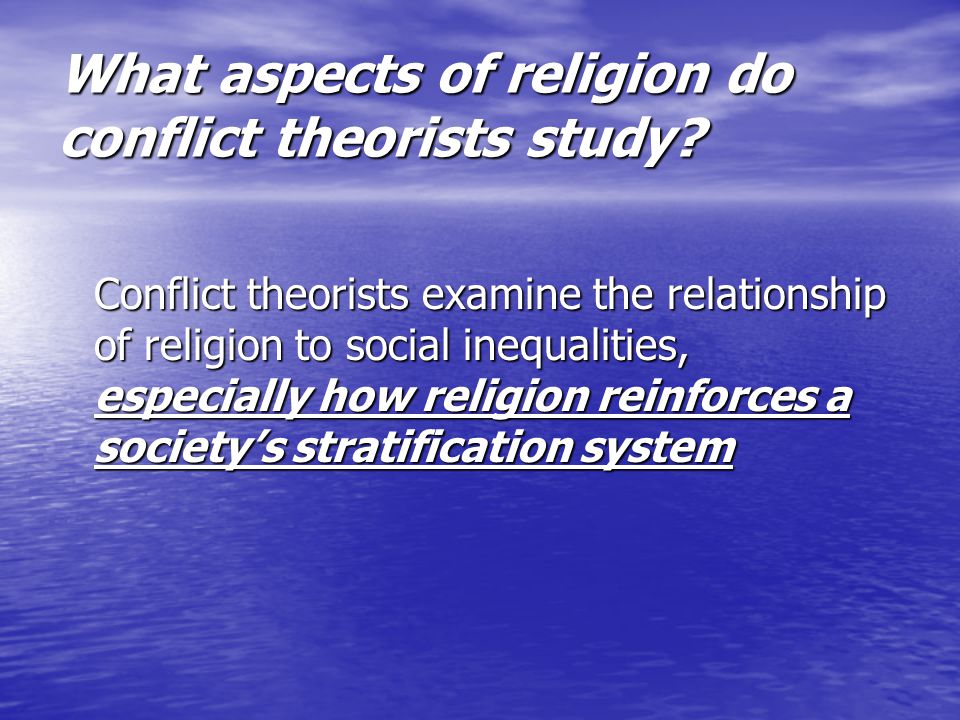 What aspects of religion do conflict theorists study?

Conflict theorists examine the relationship of religion to social inequalities, especially how religion reinforces a society's stratification system